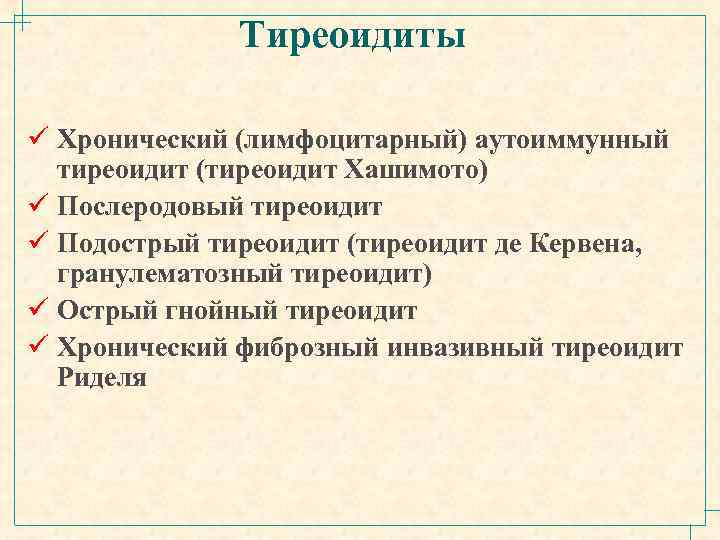 Тиреоидиты

✓ Хронический (лимфоцитарный) аутоиммунный тиреоидит (тиреоидит Хашимото)
✓ Послеродовый тиреоидит
✓ Подострый тиреоидит (тиреоидит де Кервена, гранулематозный тиреоидит)
✓ Острый гнойный тиреоидит
✓ Хронический фиброзный инвазивный тиреоидит Риделя